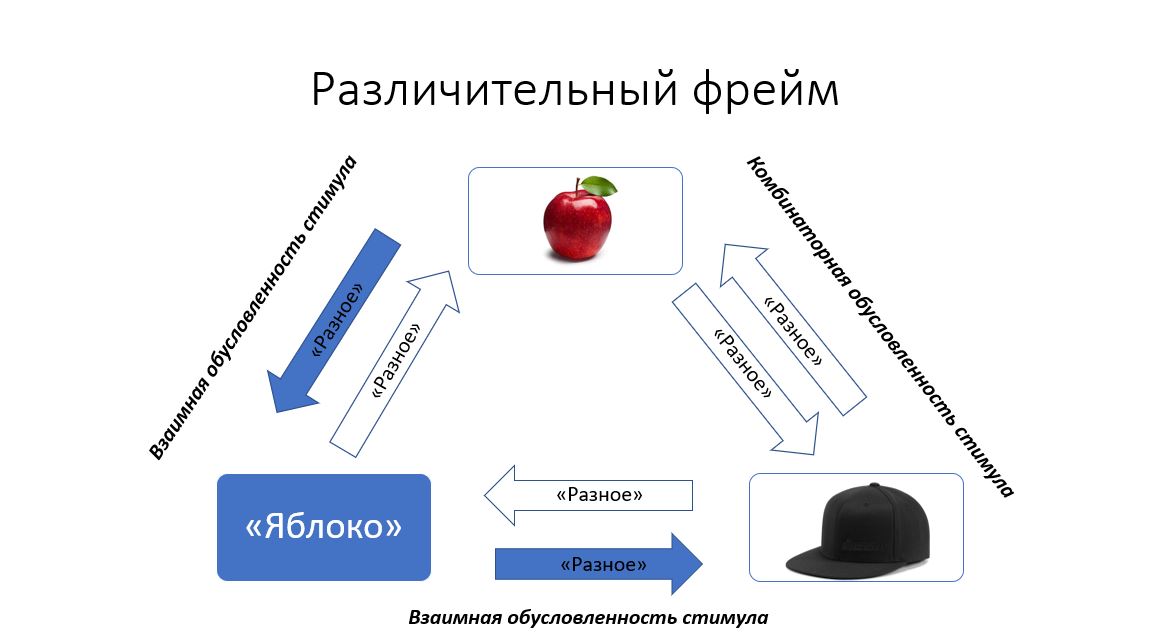 Различительный фрейм

Взаимная обусловленность стимула

«Разное»

«Разное»

Комбинаторная обусловленность стимула

«Разное»

«Разное»

«Яблоко»

«Разное»

«Разное»

Взаимная обусловленность стимула